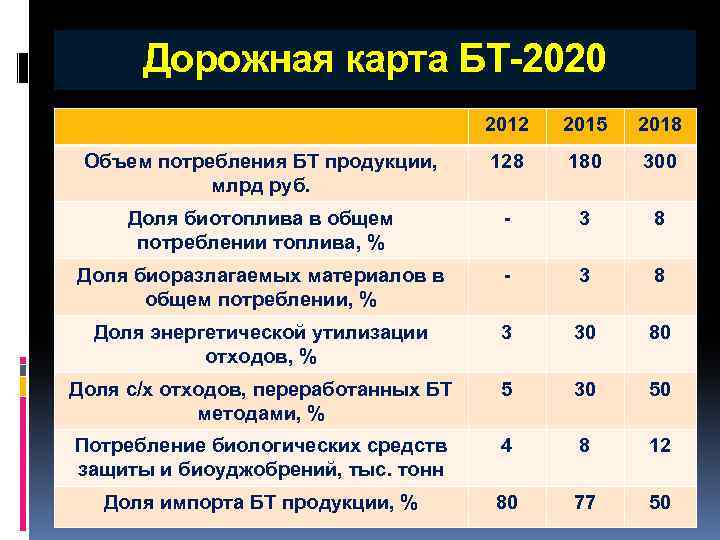 Дорожная карта БТ-2020

| | 2012 | 2015 | 2018 |
|---|---|---|---|
| Объем потребления БТ продукции, млрд руб. | 128 | 180 | 300 |
| Доля биотоплива в общем потреблении топлива, % | - | 3 | 8 |
| Доля биоразлагаемых материалов в общем потреблении, % | - | 3 | 8 |
| Доля энергетической утилизации отходов, % | 3 | 30 | 80 |
| Доля с/х отходов, переработанных БТ методами, % | 5 | 30 | 50 |
| Потребление биологических средств защиты и биоуджобрений, тыс. тонн | 4 | 8 | 12 |
| Доля импорта БТ продукции, % | 80 | 77 | 50 |